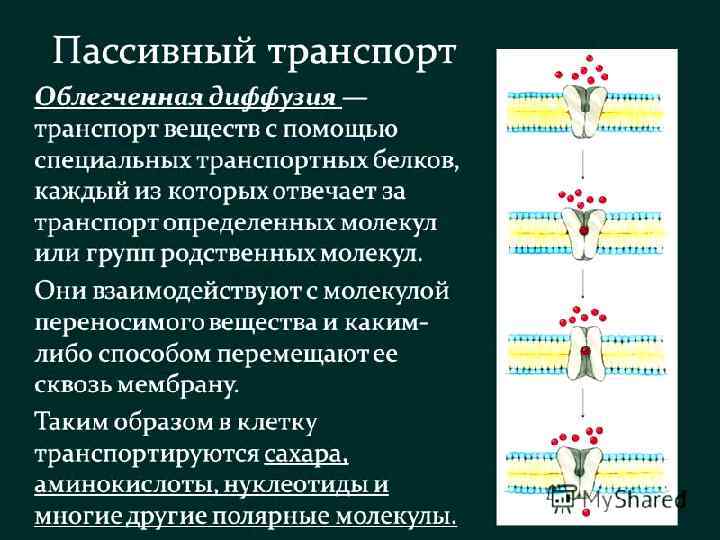 Пассивный транспорт

Облегченная диффузия — транспорт веществ с помощью специальных транспортных белков, каждый из которых отвечает за транспорт определенных молекул или групп родственных молекул.

Они взаимодействуют с молекулой переносимого вещества и каким-либо способом перемещают ее сквозь мембрану.

Таким образом в клетку транспортируются сахара, аминокислоты, нуклеотиды и многие другие полярные молекулы.

MyShared